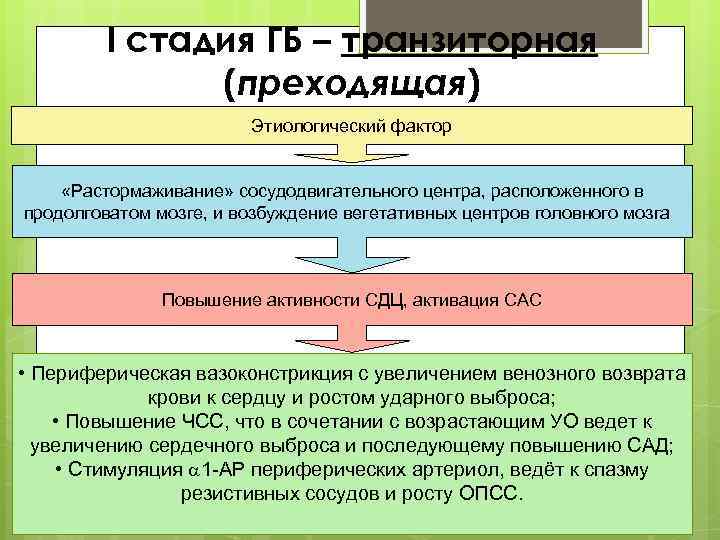 I стадия ГБ – транзиторная (преходящая)

Этиологический фактор

«Растормаживание» сосудодвигательного центра, расположенного в продолговатом мозге, и возбуждение вегетативных центров головного мозга

Повышение активности СДЦ, активация САС

• Периферическая вазоконстрикция с увеличением венозного возврата крови к сердцу и ростом ударного выброса;
• Повышение ЧСС, что в сочетании с возрастающим УО ведет к увеличению сердечного выброса и последующему повышению САД;
• Стимуляция $\alpha$1-АР периферических артериол, ведёт к спазму резистивных сосудов и росту ОПСС.